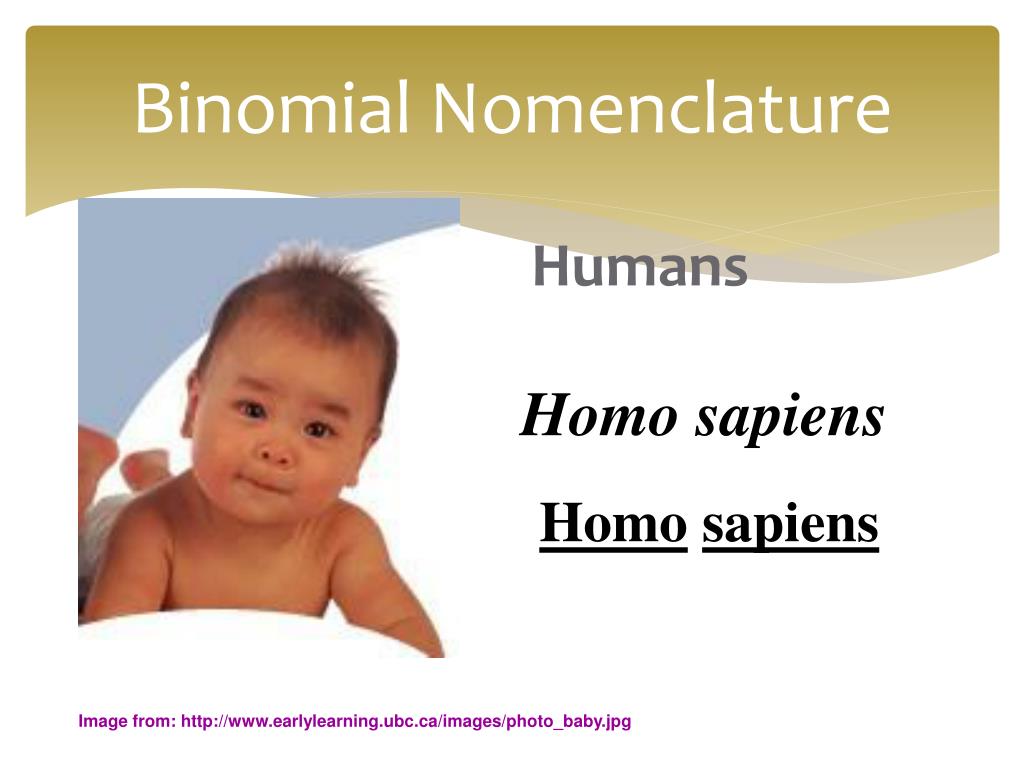 Binomial Nomenclature

Humans

Homo sapiens

Homo sapiens

Image from: http://www.earlylearning.ubc.ca/images/photo_baby.jpg